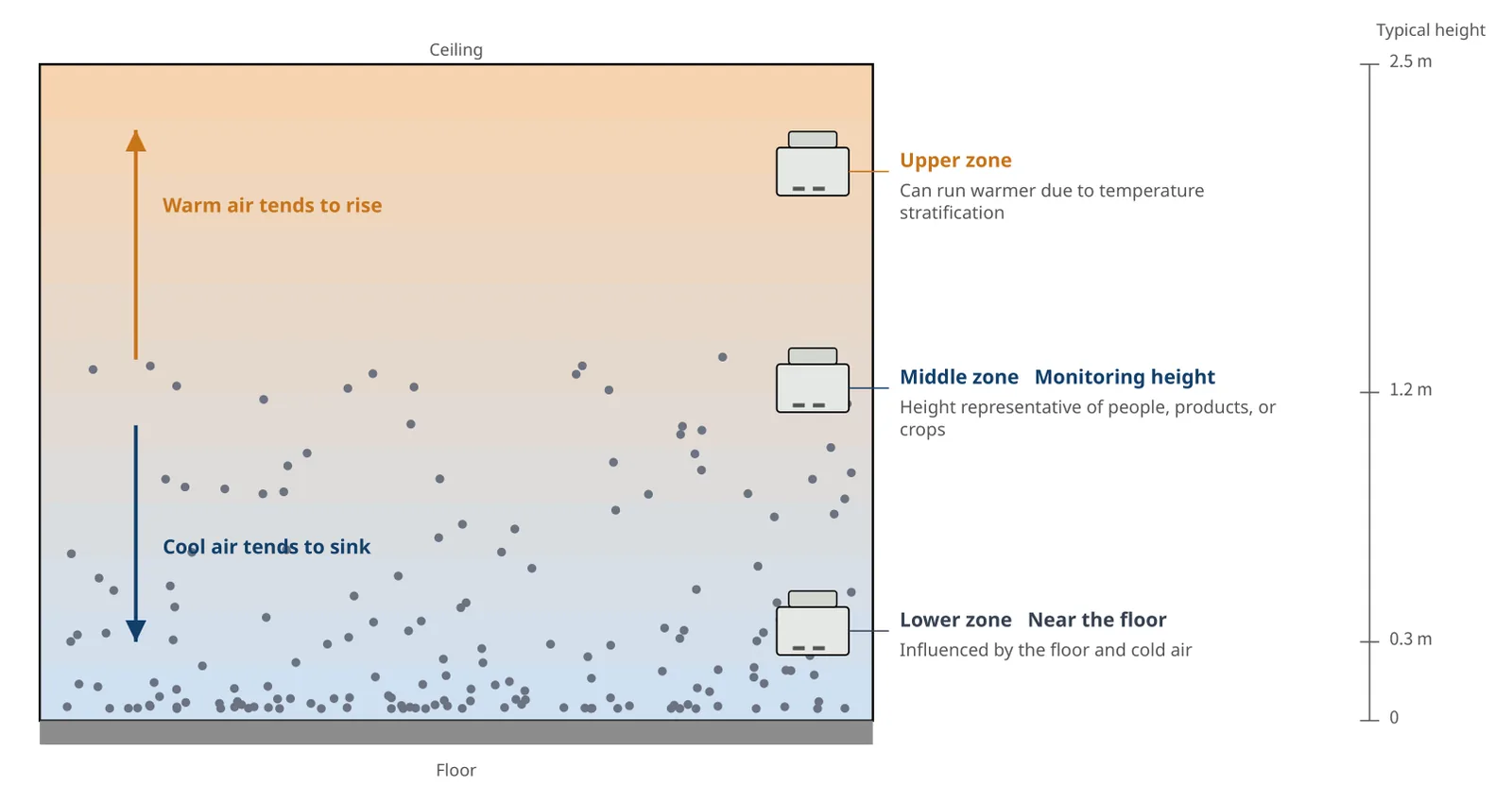 Ceiling

Warm air tends to rise

Cool air tends to sink

Floor

Upper zone
Can run warmer due to temperature stratification

Middle zone Monitoring height
Height representative of people, products, or crops

Lower zone Near the floor
Influenced by the floor and cold air

Typical height
2.5 m
1.2 m
0.3 m
0